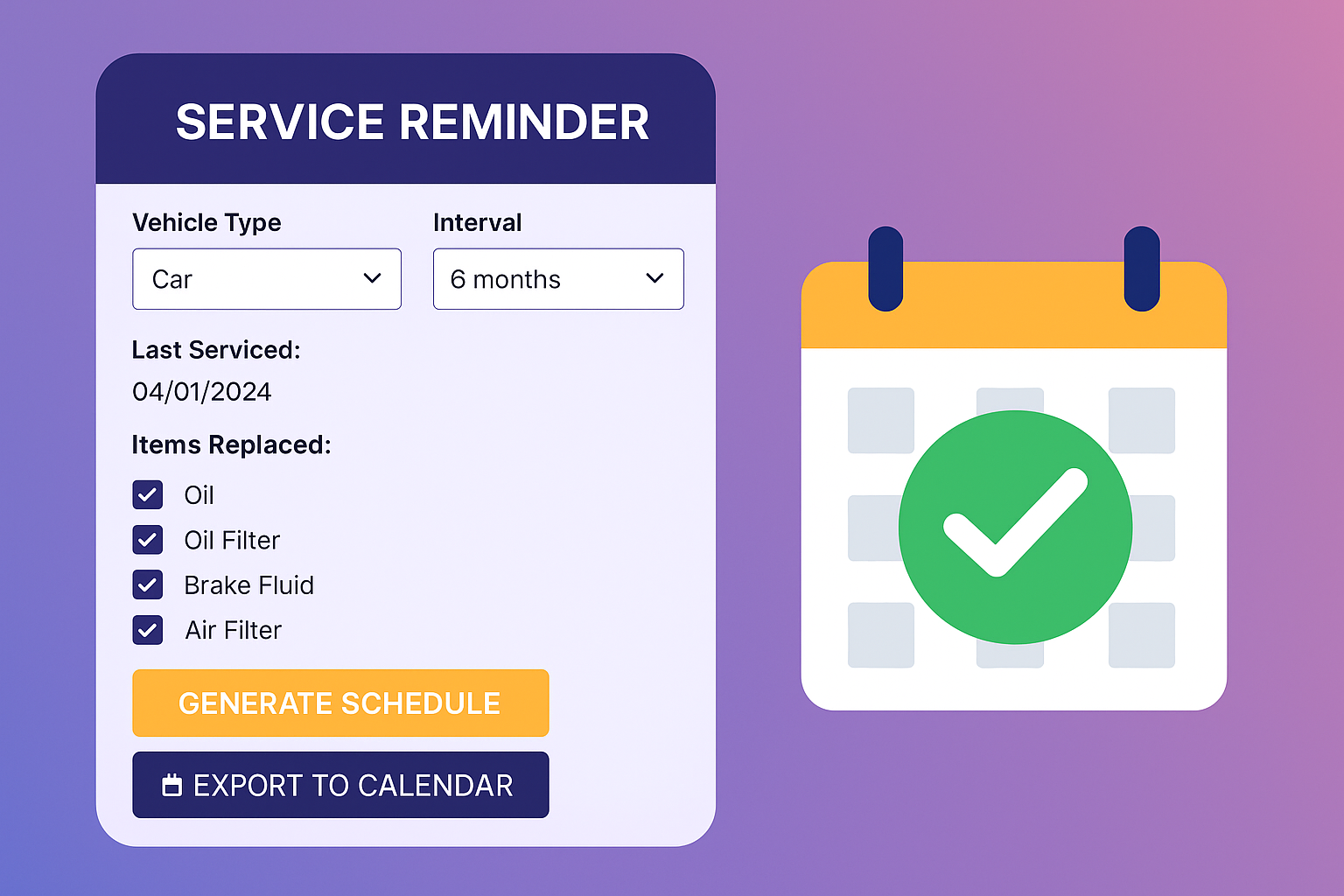 SERVICE REMINDER

Vehicle Type
Car

Interval
6 months

Last Serviced:
04/01/2024

Items Replaced:
Oil
Oil Filter
Brake Fluid
Air Filter

GENERATE SCHEDULE

EXPORT TO CALENDAR